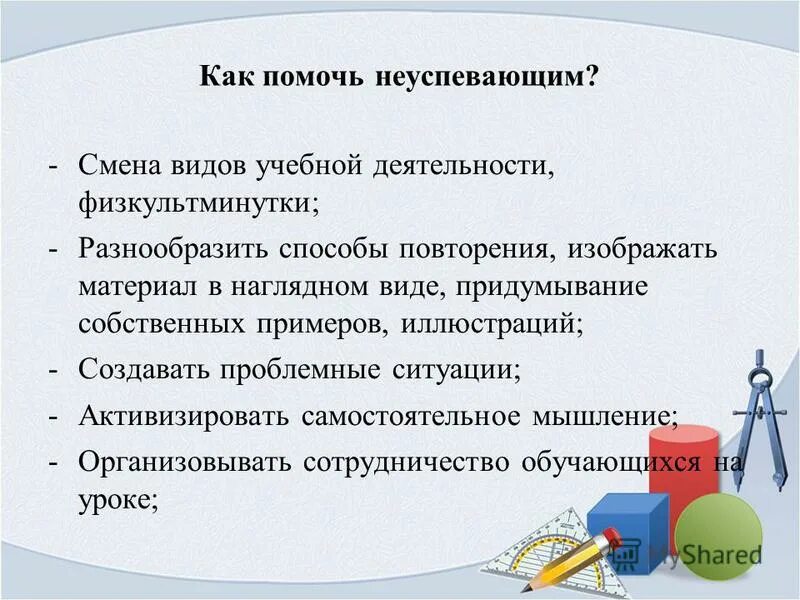 Как помочь неуспевающим?

- Смена видов учебной деятельности, физкультминутки;
- Разнообразить способы повторения, изображать материал в наглядном виде, придумывание собственных примеров, иллюстраций;
- Создавать проблемные ситуации;
- Активизировать самостоятельное мышление;
- Организовывать сотрудничество обучающихся на уроке;

MyShared